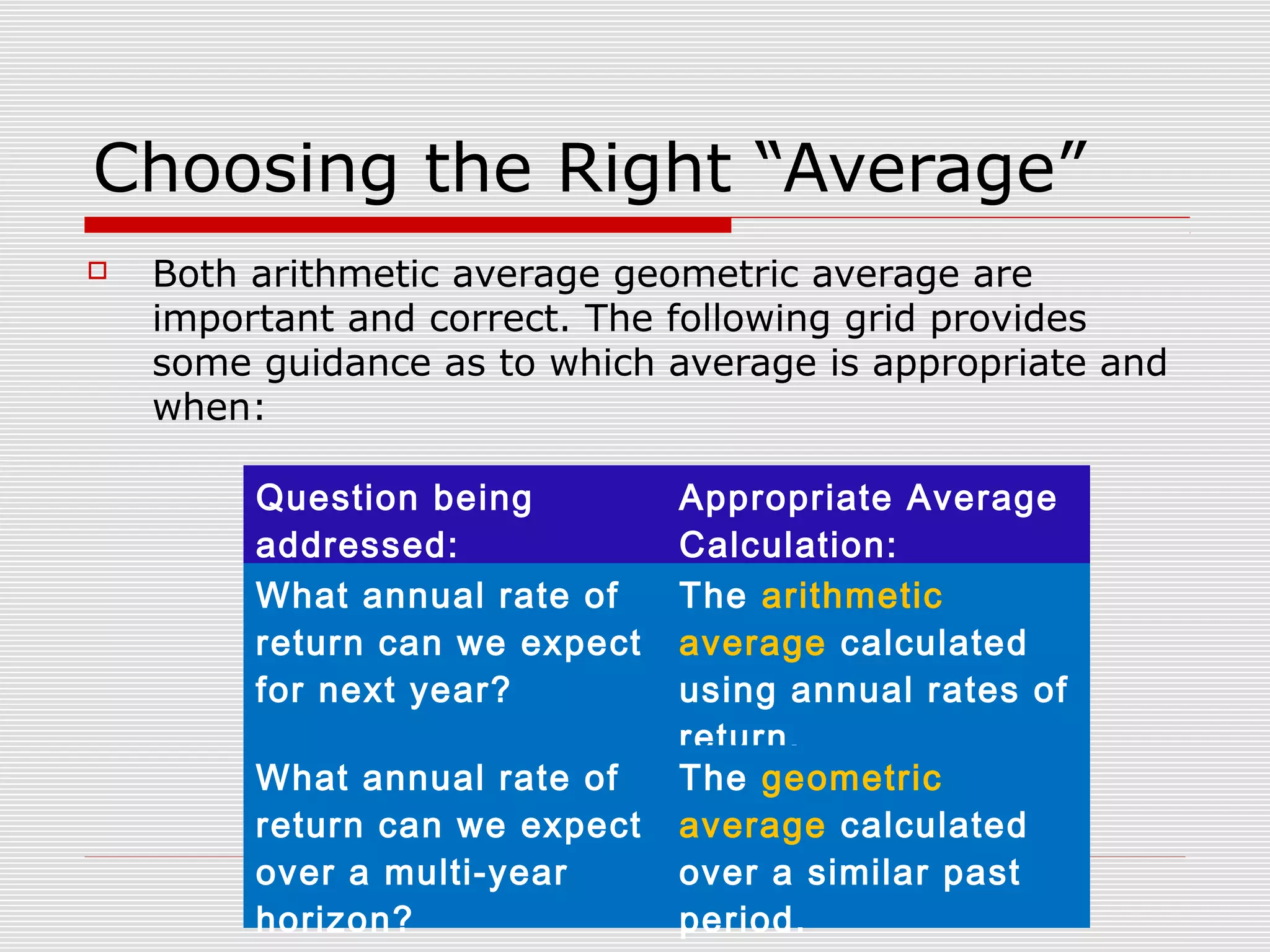 Choosing the Right “Average”

Both arithmetic average geometric average are important and correct. The following grid provides some guidance as to which average is appropriate and when:

| Question being addressed: | Appropriate Average Calculation: |
|---|---|
| What annual rate of return can we expect for next year? | The arithmetic average calculated using annual rates of return. |
| What annual rate of return can we expect over a multi-year horizon? | The geometric average calculated over a similar past period. |